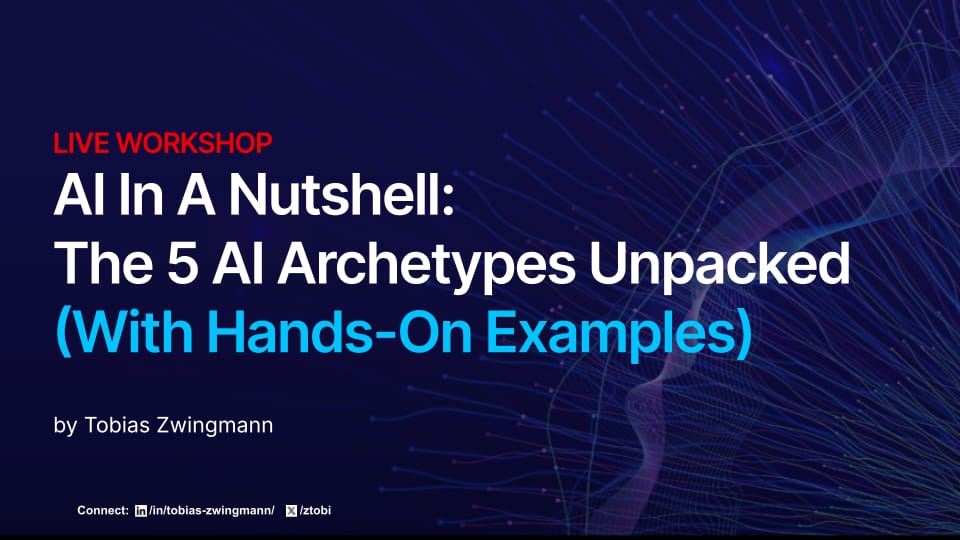 LIVE WORKSHOP

AI In A Nutshell:
The 5 AI Archetypes Unpacked
(With Hands-On Examples)

by Tobias Zwingmann

Connect: /in/tobias-zwingmann/ /ztobi